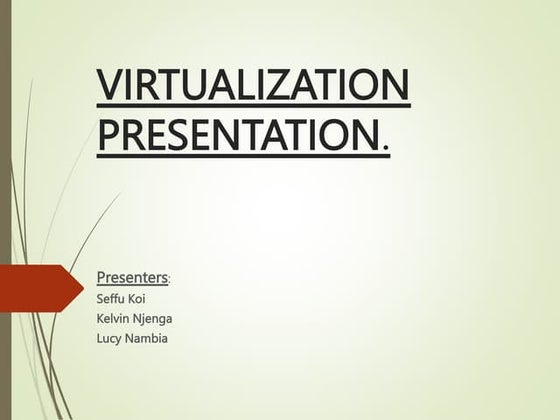 VIRTUALIZATION PRESENTATION.

Presenters:
Seffu Koi
Kelvin Njenga
Lucy Nambia